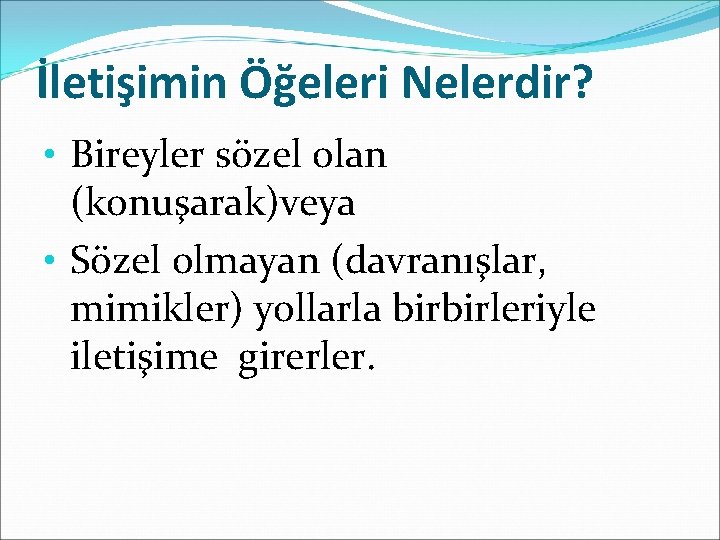 İletişimin Öğeleri Nelerdir?

• Bireyler sözel olan (konuşarak)veya

• Sözel olmayan (davranışlar, mimikler) yollarla birbirleriyle iletişime  girerler.